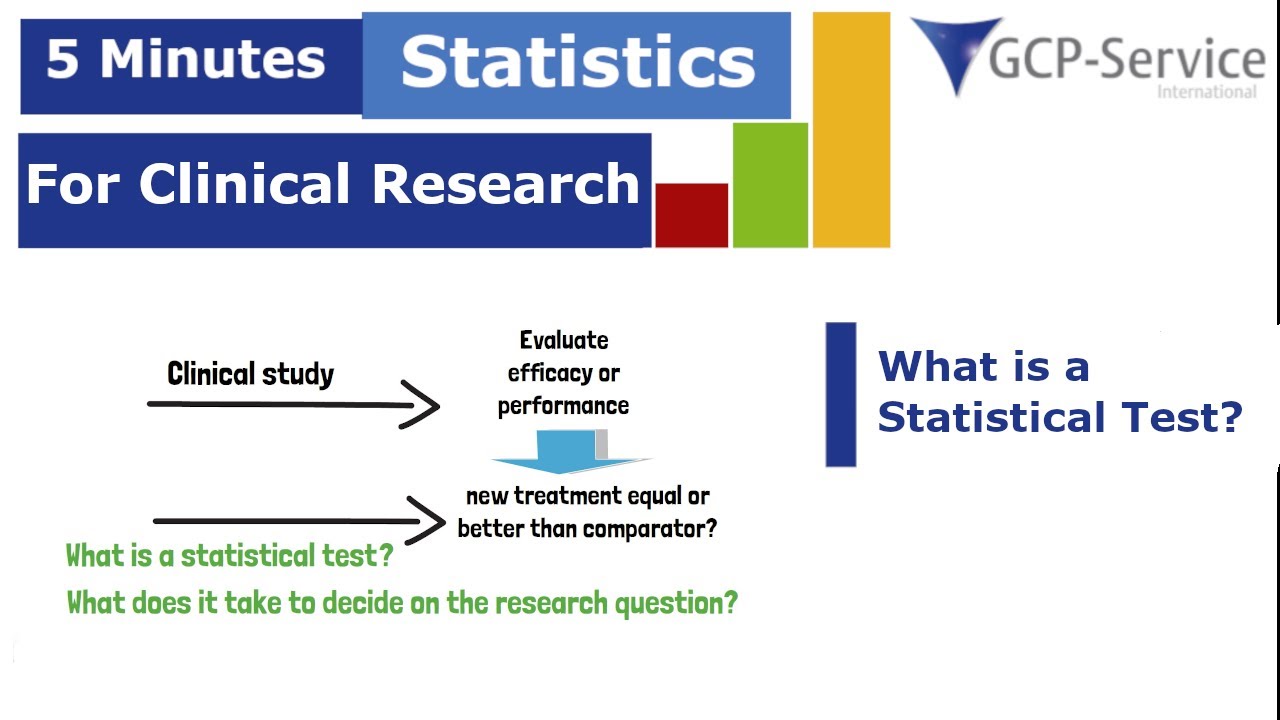 5 Minutes Statistics
For Clinical Research

GCP-Service
International

Clinical study

Evaluate efficacy or performance

new treatment equal or better than comparator?

What is a statistical test?

What does it take to decide on the research question?

What is a Statistical Test?